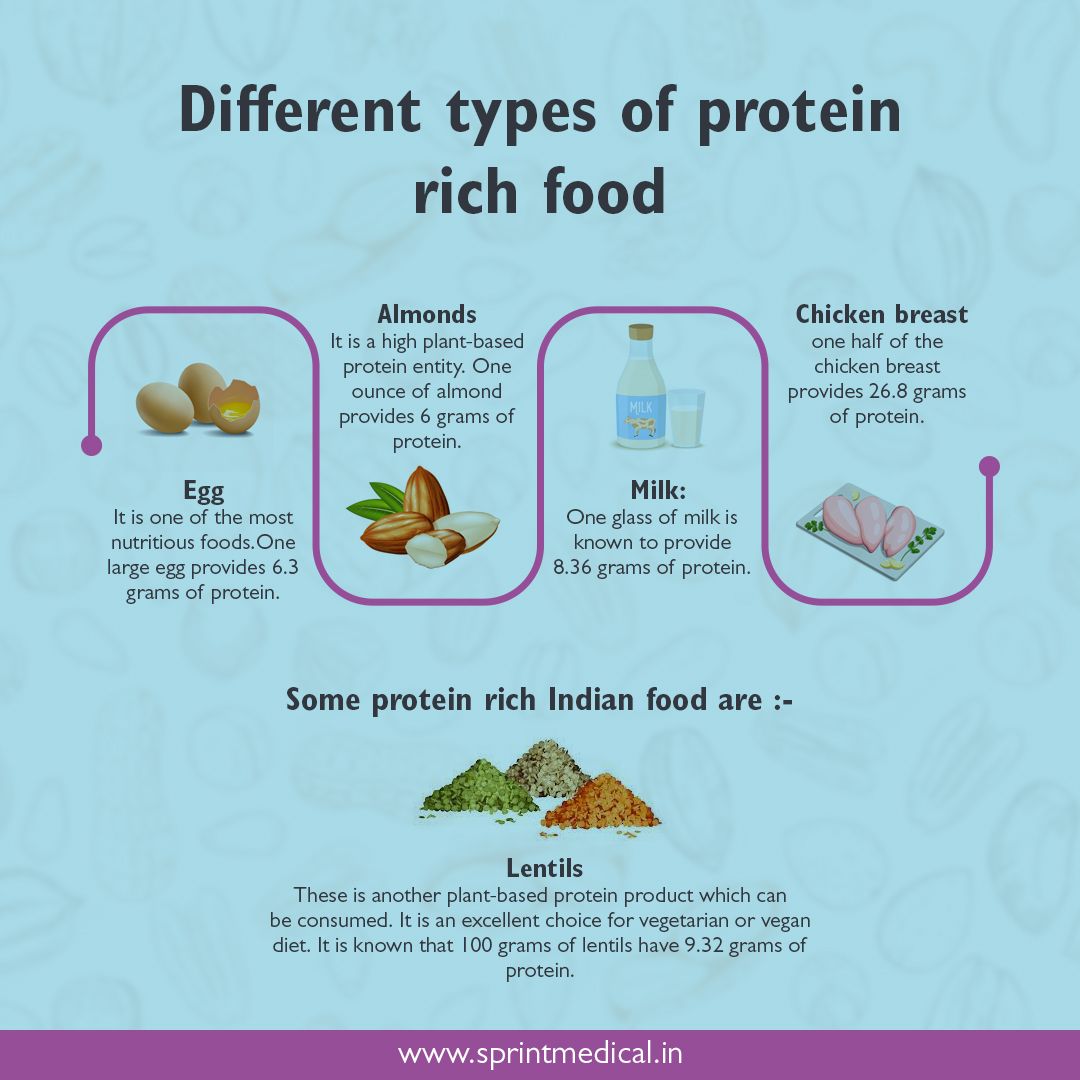 Different types of protein rich food

Egg
It is one of the most nutritious foods.One large egg provides 6.3 grams of protein.

Almonds
It is a high plant-based protein entity. One ounce of almond provides 6 grams of protein.

MILK

Milk:
One glass of milk is known to provide 8.36 grams of protein.

Chicken breast
one half of the chicken breast provides 26.8 grams of protein.

Some protein rich Indian food are :-

Lentils
These is another plant-based protein product which can be consumed. It is an excellent choice for vegetarian or vegan diet. It is known that 100 grams of lentils have 9.32 grams of protein.

www.sprintmedical.in